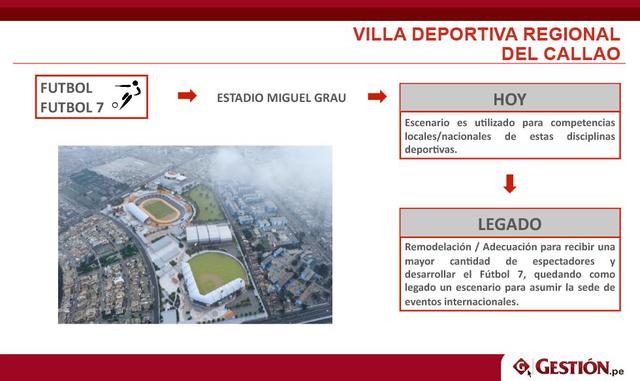 VILLA DEPORTIVA REGIONAL DEL CALLAO

FUTBOL
FUTBOL 7

ESTADIO MIGUEL GRAU

HOY

Escenario es utilizado para competencias locales/nacionales de estas disciplinas deportivas.

LEGADO

Remodelación / Adecuación para recibir una mayor cantidad de espectadores y desarrollar el Fútbol 7, quedando como legado un escenario para asumir la sede de eventos internacionales.

GESTIÓN.pe